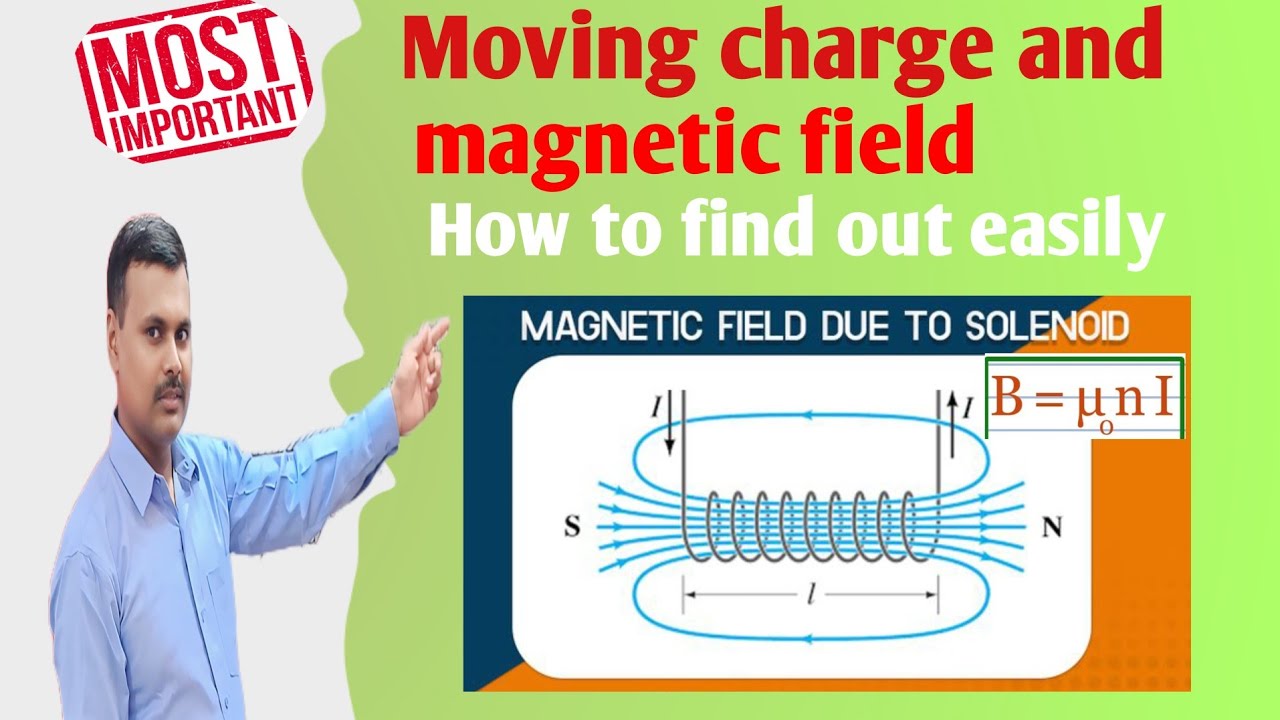 MOST IMPORTANT

Moving charge and magnetic field

How to find out easily

MAGNETIC FIELD DUE TO SOLENOID

$B = \mu_o n I$

$I$

$I$

S

N

$l$